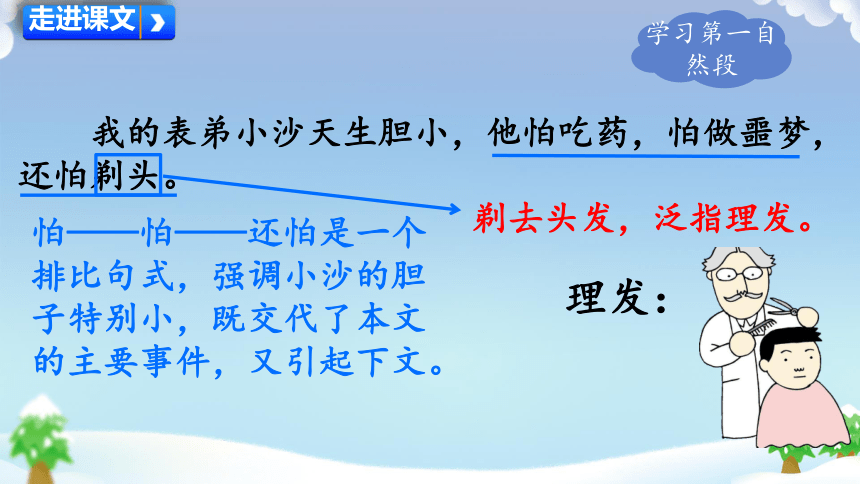 走进课文

学习第一自然段

我的表弟小沙天生胆小，他怕吃药，怕做噩梦，还怕剃头。

剃去头发，泛指理发。

怕——怕——还怕是一个排比句式，强调小沙的胆子特别小，既交代了本文的主要事件，又引起下文。

理发：